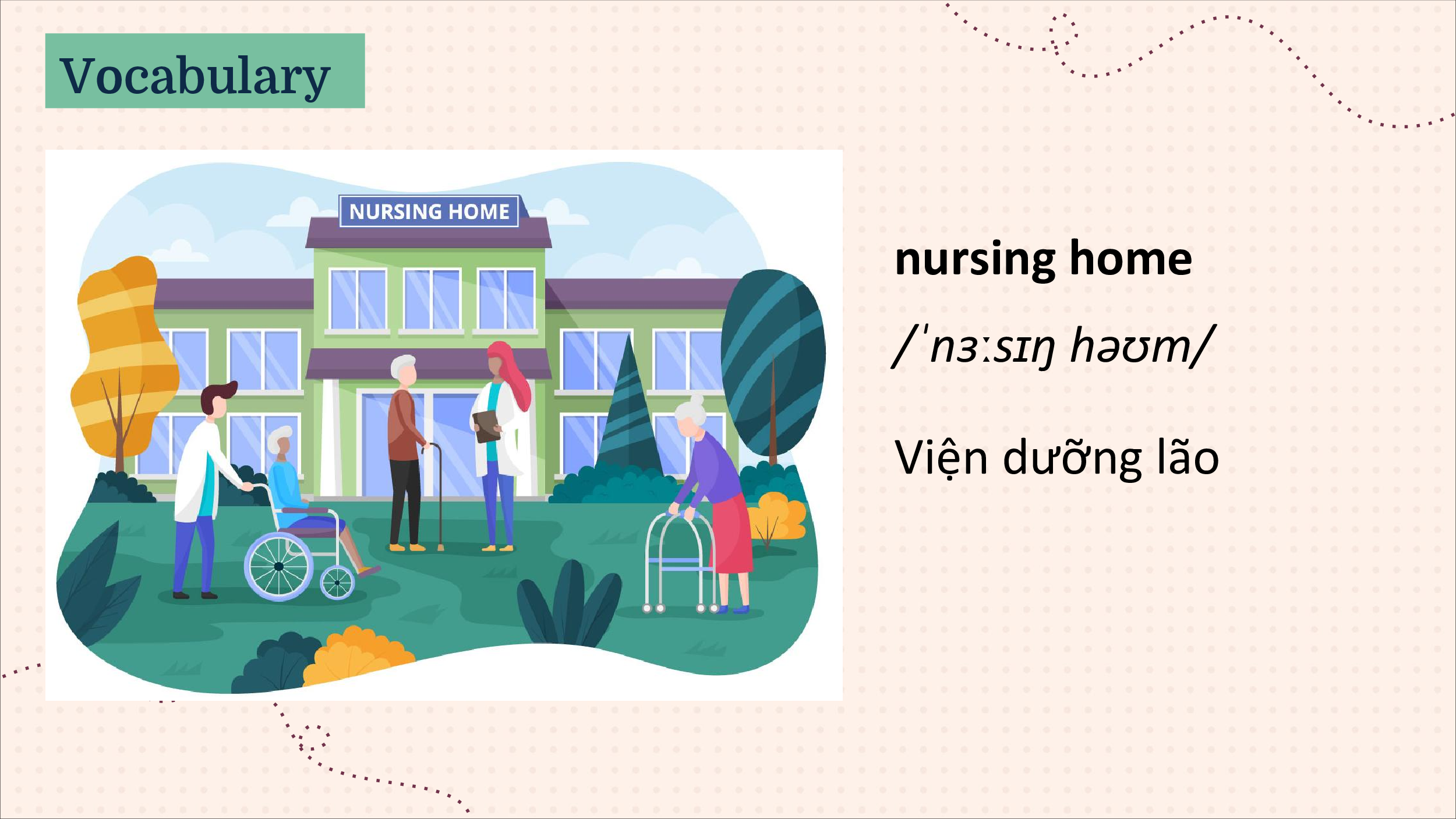 Vocabulary

NURSING HOME

nursing home

/ˈnɜːsɪŋ həʊm/

Viện dưỡng lão